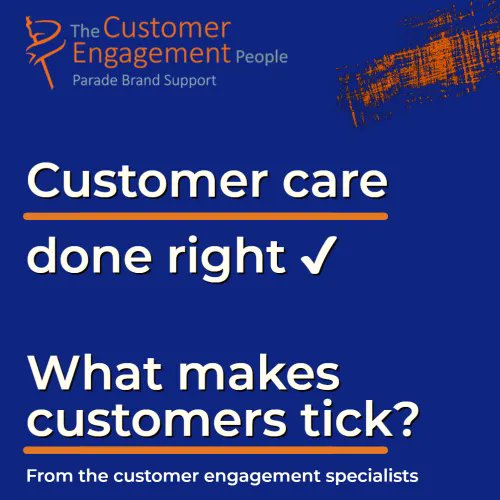 The Customer Engagement People
Parade Brand Support

Customer care

done right ✓

What makes customers tick?

From the customer engagement specialists